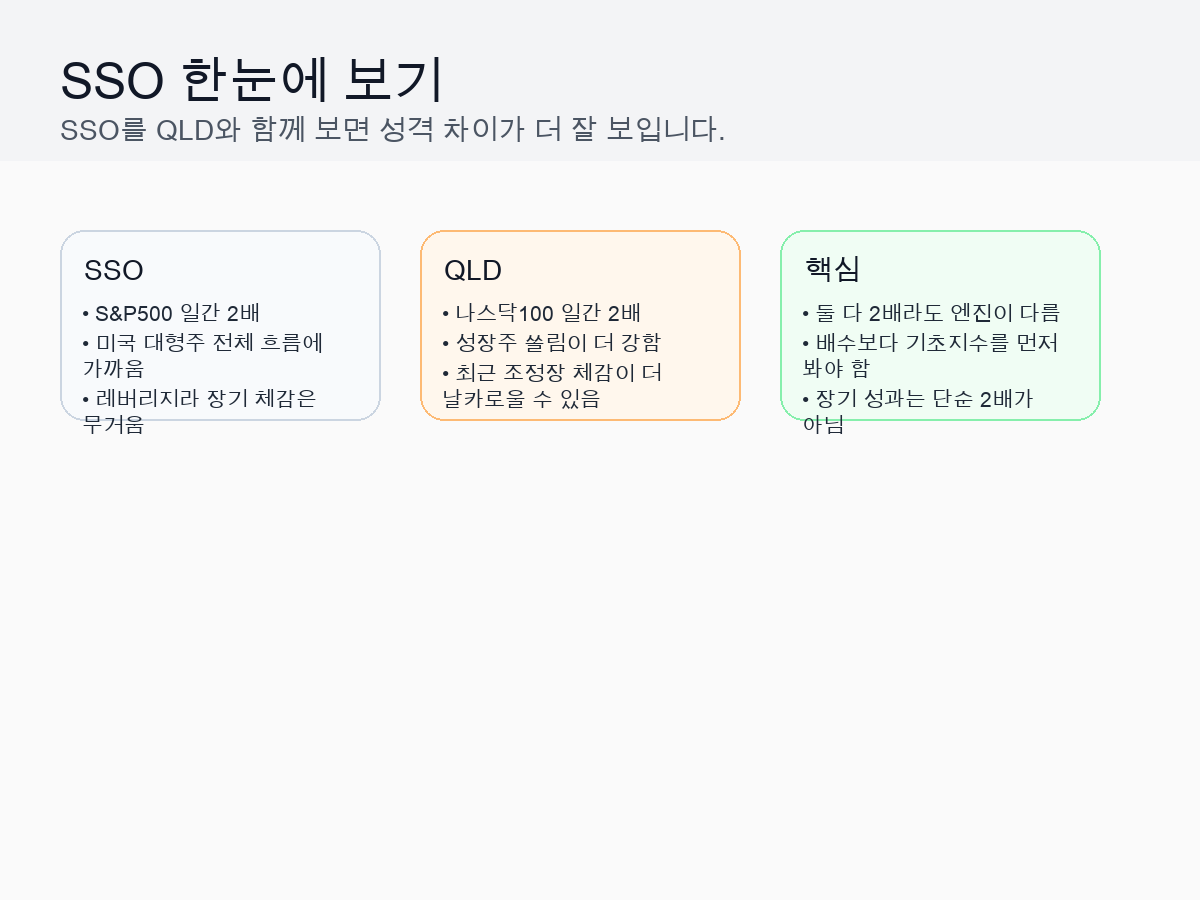 SSO 한눈에 보기
SSO를 QLD와 함께 보면 성격 차이가 더 잘 보입니다.

SSO
• S&P500 일간 2배
• 미국 대형주 전체 흐름에 가까움
• 레버리지라 장기 체감은 무거움

QLD
• 나스닥100 일간 2배
• 성장주 쏠림이 더 강함
• 최근 조정장 체감이 더 날카로울 수 있음

핵심
• 둘 다 2배라도 엔진이 다름
• 배수보다 기초지수를 먼저 봐야 함
• 장기 성과는 단순 2배가 아님